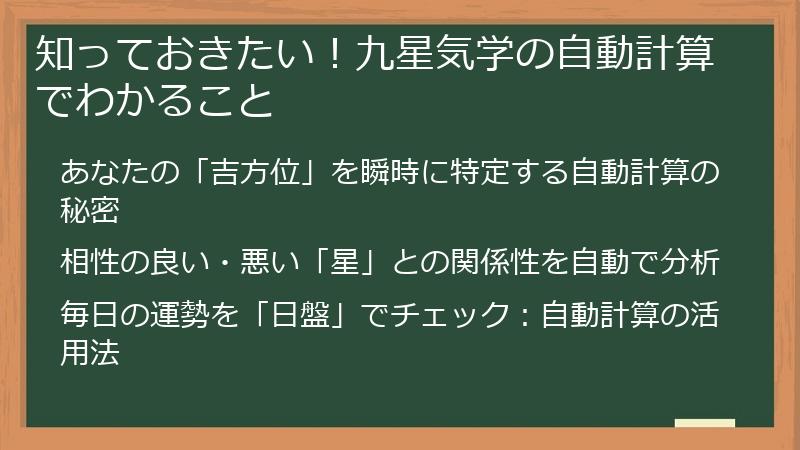 知っておきたい！九星気学の自動計算でわかること

あなたの「吉方位」を瞬時に特定する自動計算の秘密

相性の良い・悪い「星」との関係性を自動で分析

毎日の運勢を「日盤」でチェック：自動計算の活用法